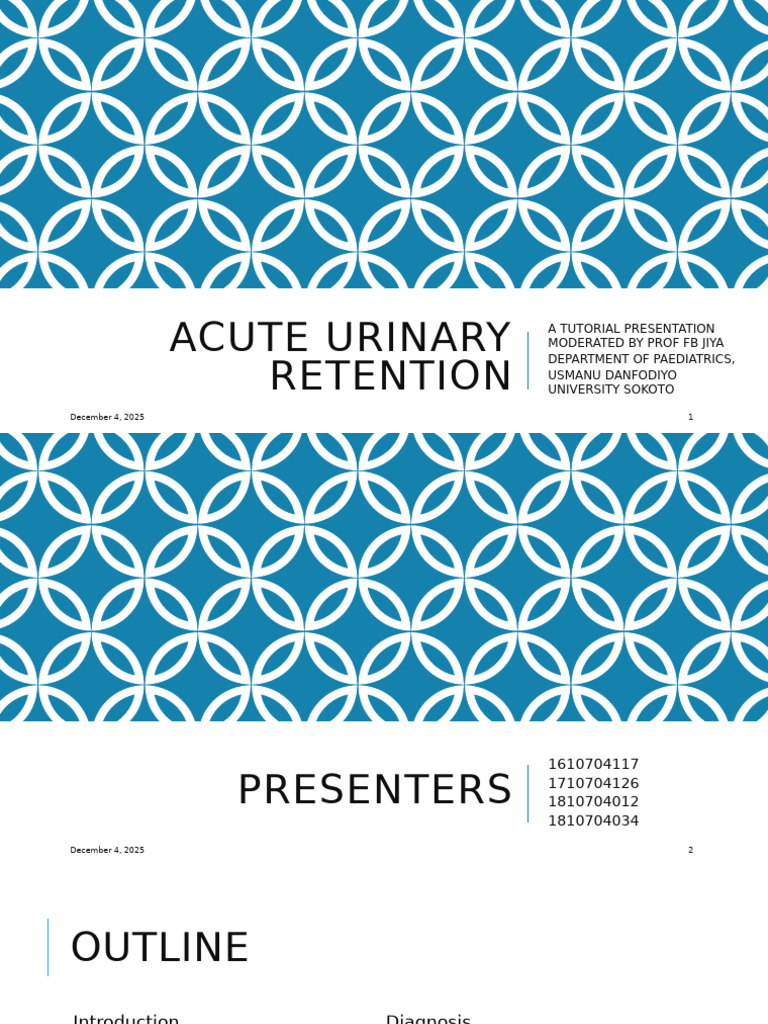 ACUTE URINARY RETENTION

A TUTORIAL PRESENTATION MODERATED BY PROF FB JIYA DEPARTMENT OF PAEDIATRICS, USMANU DANFODIYO UNIVERSITY SOKOTO

December 4, 2025

1

PRESENTERS

1610704117
1710704126
1810704012
1810704034

December 4, 2025

2

OUTLINE

Introduction

Diagnosis